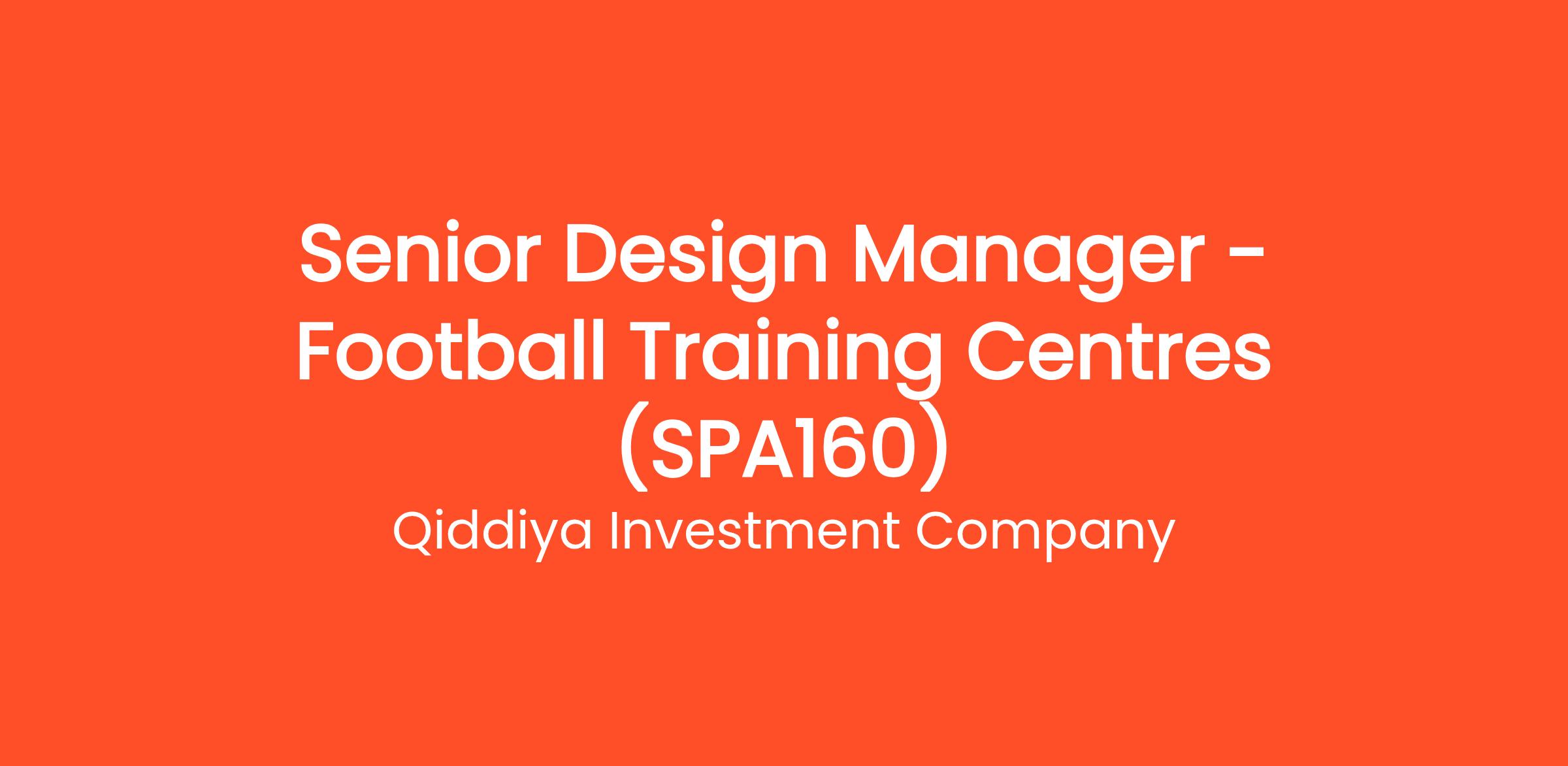 Senior Design Manager - Football Training Centres (SPA160)

Qiddiya Investment Company